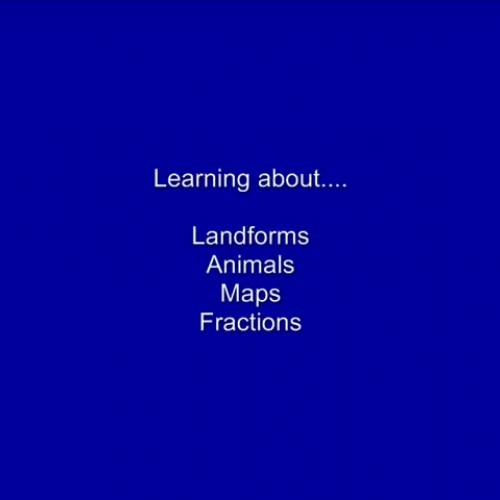 Learning about....

Landforms
Animals
Maps
Fractions